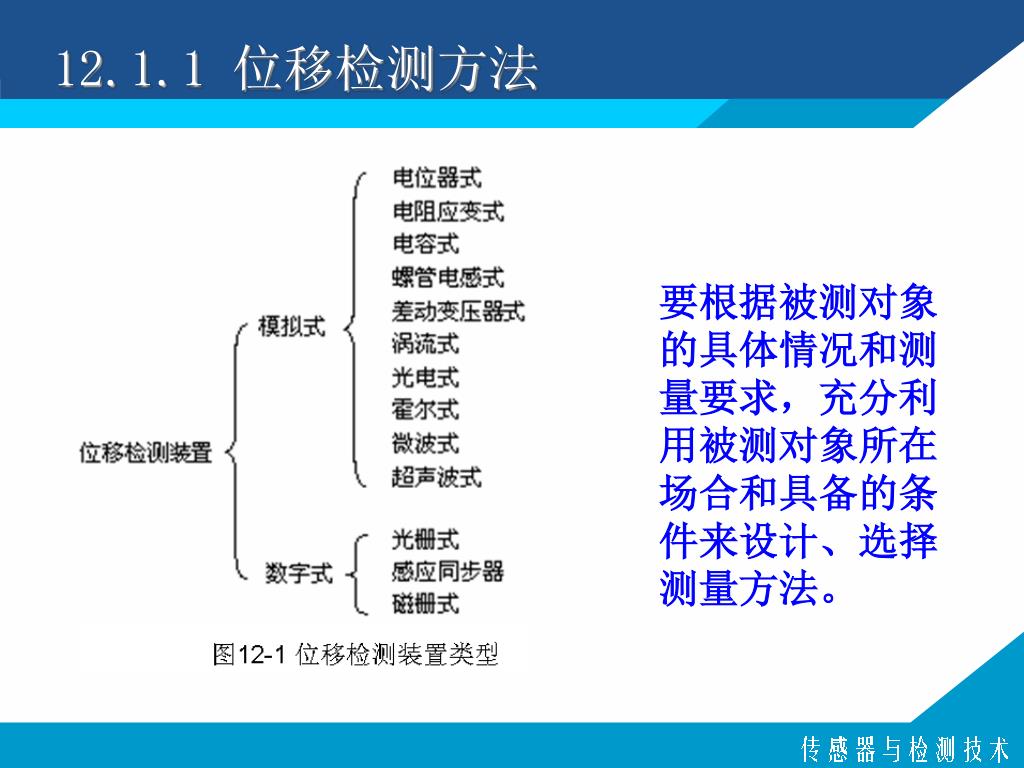 12.1.1 位移检测方法

位移检测装置
模拟式
电位器式
电阻应变式
电容式
螺管电感式
差动变压器式
涡流式
光电式
霍尔式
微波式
超声波式
数字式
光栅式
感应同步器
磁栅式

图12-1 位移检测装置类型

要根据被测对象的具体情况和测量要求，充分利用被测对象所在场合和具备的条件来设计、选择测量方法。

传感器与检测技术